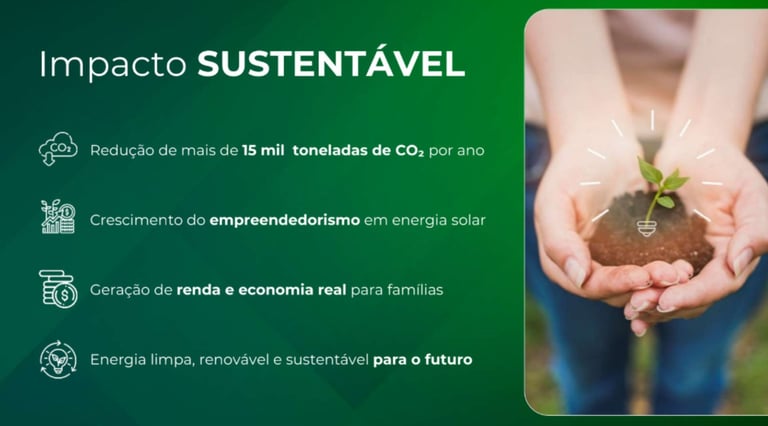 Impacto SUSTENTÁVEL

$CO_2$

Redução de mais de 15 mil toneladas de $CO_2$ por ano

Crescimento do empreendedorismo em energia solar

Geração de renda e economia real para famílias

Energia limpa, renovável e sustentável para o futuro